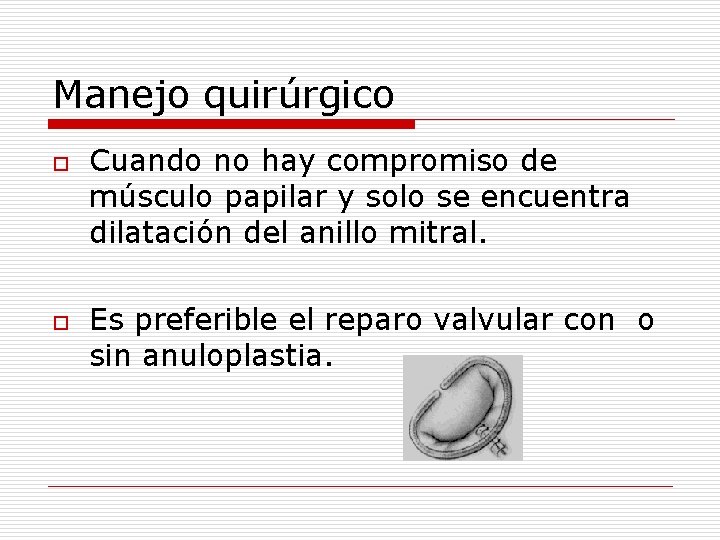 Manejo quirúrgico

Cuando no hay compromiso de músculo papilar y solo se encuentra dilatación del anillo mitral.

Es preferible el reparo valvular con o sin anuloplastia.